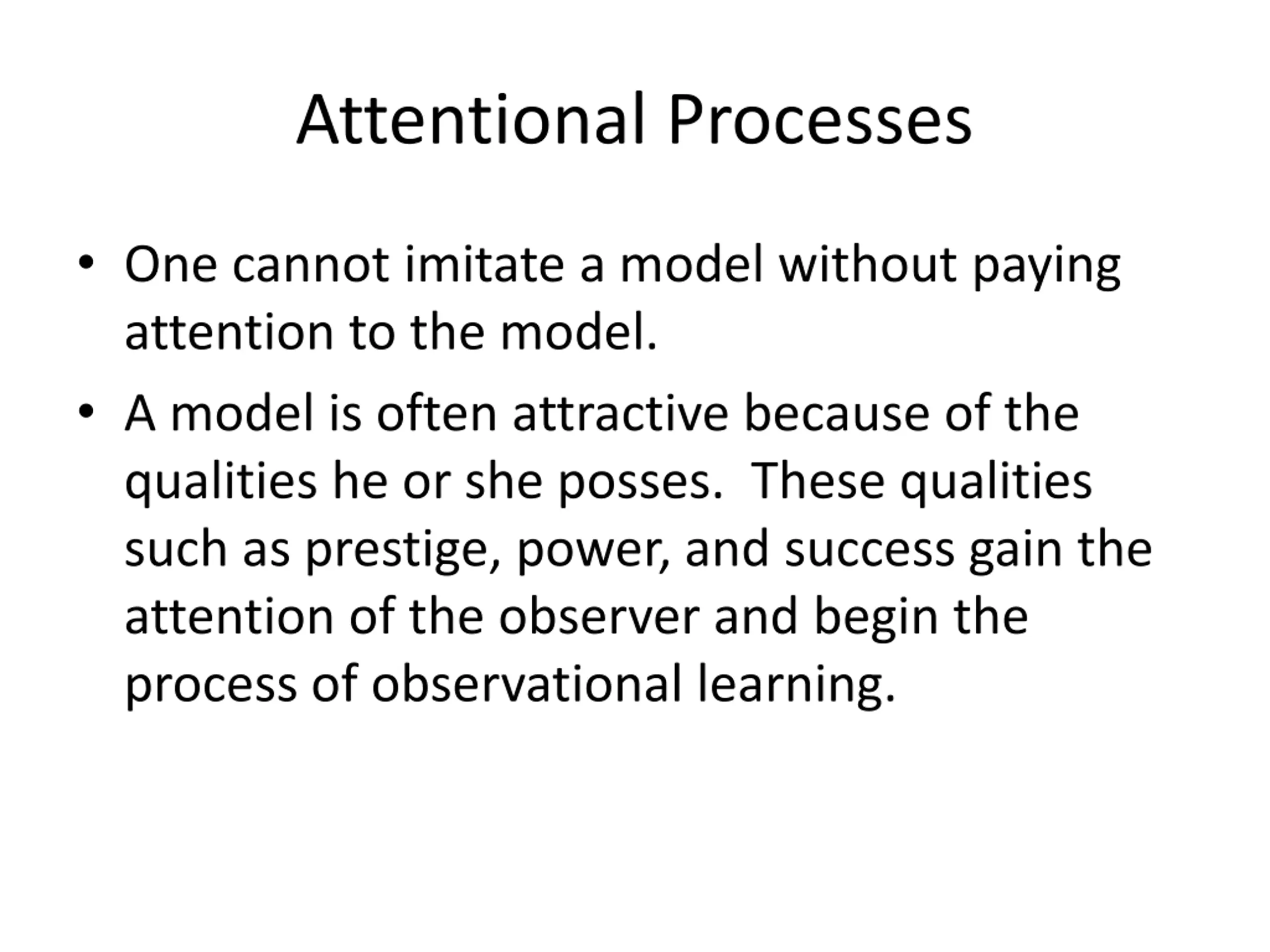 Attentional Processes

• One cannot imitate a model without paying attention to the model.

• A model is often attractive because of the qualities he or she posses.  These qualities such as prestige, power, and success gain the attention of the observer and begin the process of observational learning.